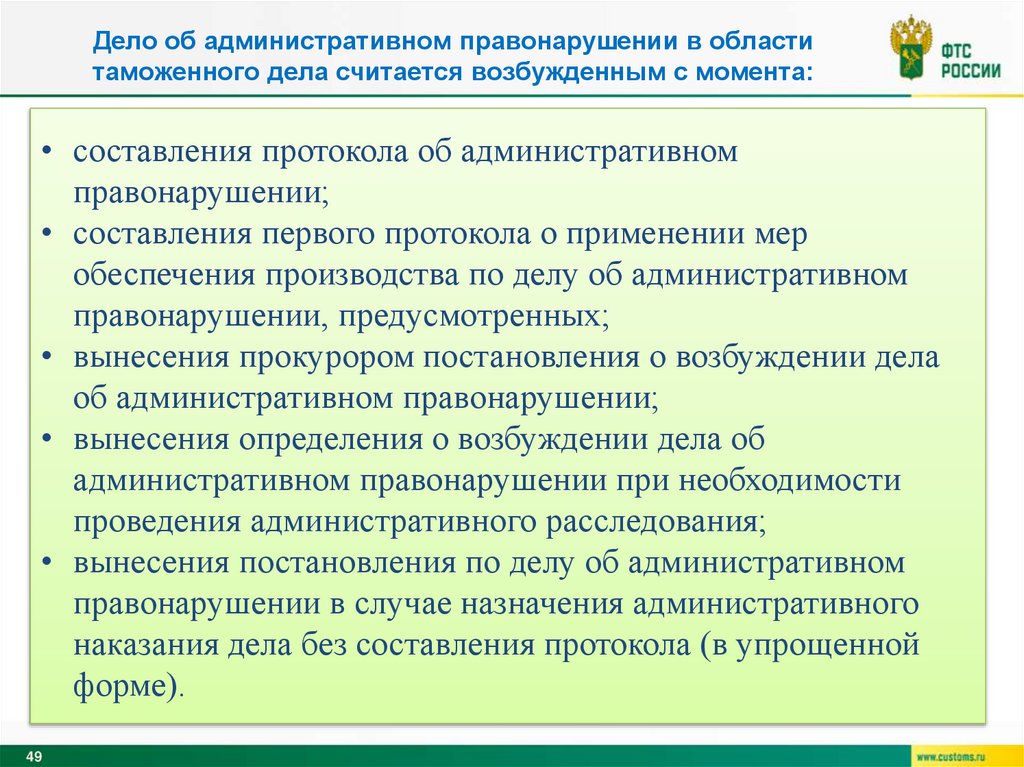 Дело об административном правонарушении в области таможенного дела считается возбужденным с момента:

ФТС РОССИИ

• составления протокола об административном правонарушении;
• составления первого протокола о применении мер обеспечения производства по делу об административном правонарушении, предусмотренных;
• вынесения прокурором постановления о возбуждении дела об административном правонарушении;
• вынесения определения о возбуждении дела об административном правонарушении при необходимости проведения административного расследования;
• вынесения постановления по делу об административном правонарушении в случае назначения административного наказания дела без составления протокола (в упрощенной форме).

49

www.customs.ru